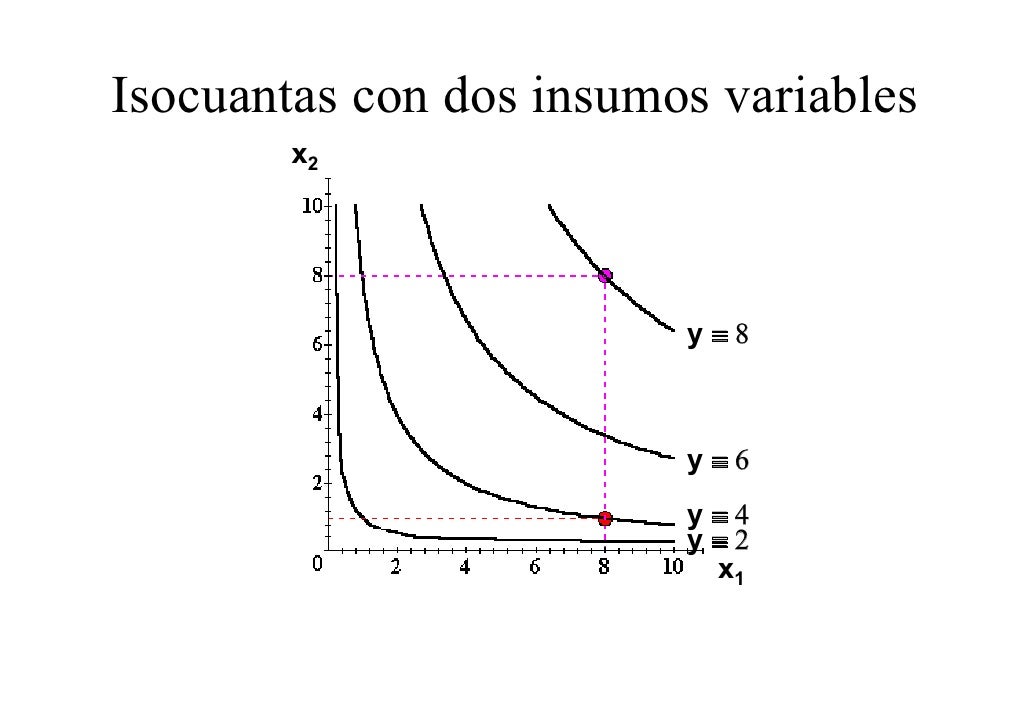 Isocuantas con dos insumos variables

$x_2$

10
8
6
4
2
0

2 4 6 8 10

$x_1$

$y \equiv 8$
$y \equiv 6$
$y \equiv 4$
$y \equiv 2$